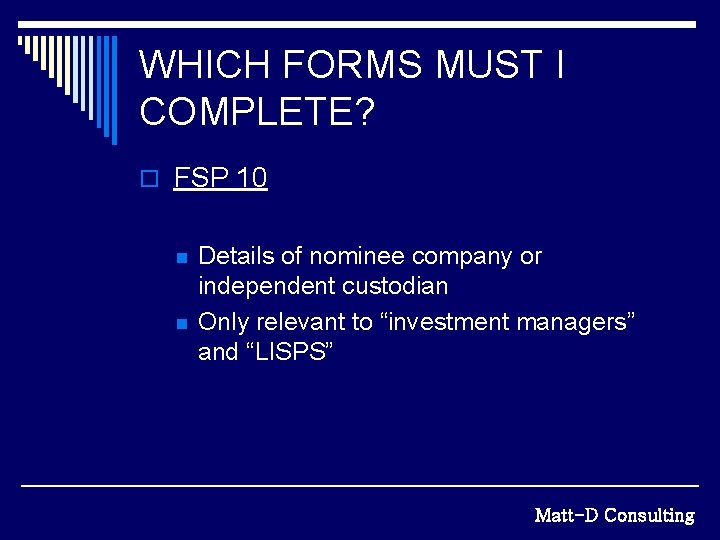 WHICH FORMS MUST I COMPLETE?

FSP 10

Details of nominee company or independent custodian

Only relevant to “investment managers” and “LISPS”

Matt-D Consulting